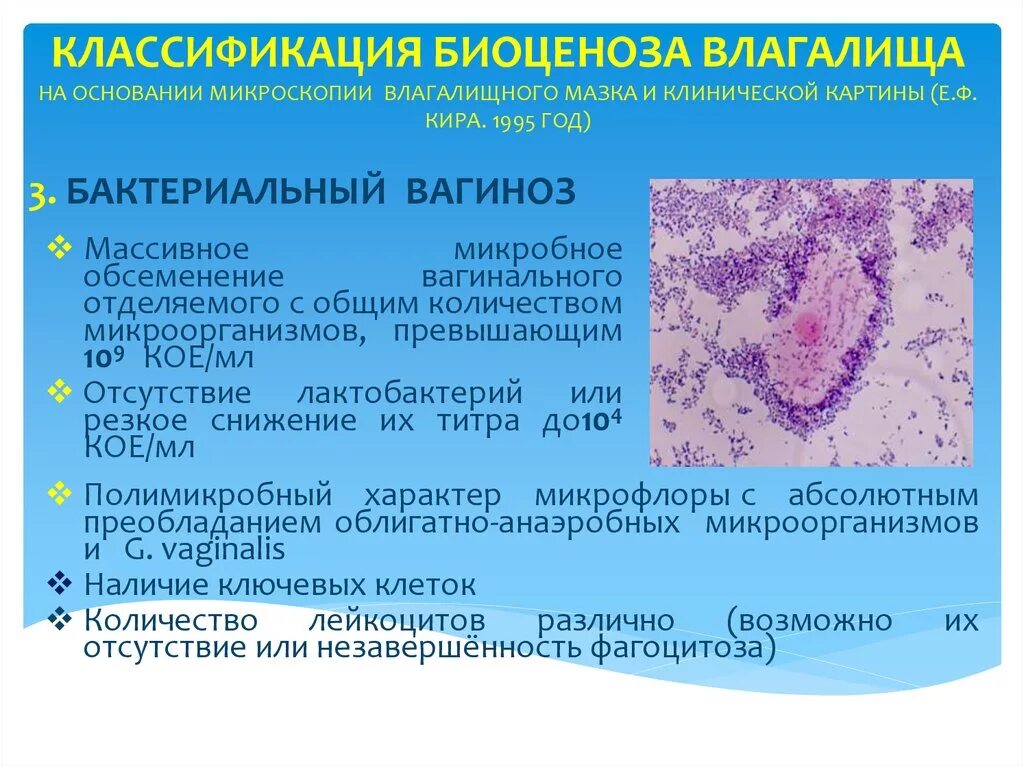 КЛАССИФИКАЦИЯ БИОЦЕНОЗА ВЛАГАЛИЩА
НА ОСНОВАНИИ МИКРОСКОПИИ ВЛАГАЛИЩНОГО МАЗКА И КЛИНИЧЕСКОЙ КАРТИНЫ (Е.Ф. КИРА. 1995 ГОД)

3. БАКТЕРИАЛЬНЫЙ ВАГИНОЗ

❖ Массивное микробное обсеменение вагинального отделяемого с общим количеством микроорганизмов, превышающим $10^9$ КОЕ/мл
❖ Отсутствие лактобактерий или резкое снижение их титра до$10^4$ КОЕ/мл
❖ Полимикробный характер микрофлоры с абсолютным преобладанием облигатно-анаэробных микроорганизмов и G. vaginalis
❖ Наличие ключевых клеток
❖ Количество лейкоцитов различно (возможно их отсутствие или незавершённость фагоцитоза)